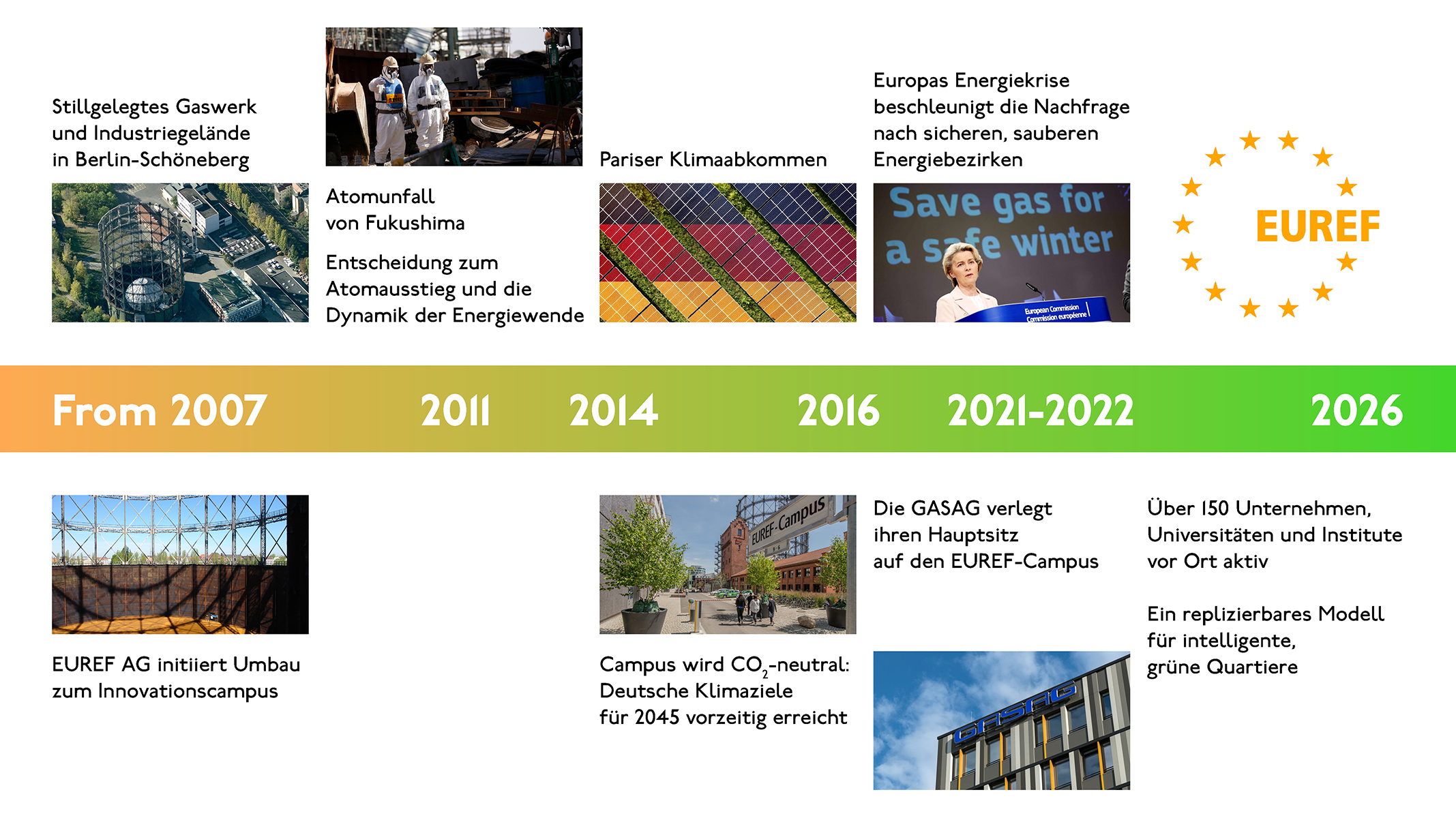 Stillgelegtes Gaswerk und Industriegelände in Berlin-Schöneberg

Atomunfall von Fukushima

Entscheidung zum Atomausstieg und die Dynamik der Energiewende

Pariser Klimaabkommen

Europas Energiekrise beschleunigt die Nachfrage nach sicheren, sauberen Energiebezirken

Save gas for a safe winter

European Commission
Commission européenne

EUREF

From 2007 2011 2014 2016 2021-2022 2026

EUREF AG initiiert Umbau zum Innovationscampus

EUREF-Campus

Campus wird $CO_2$-neutral: Deutsche Klimaziele für 2045 vorzeitig erreicht

Die GASAG verlegt ihren Hauptsitz auf den EUREF-Campus

GASAG

Über 150 Unternehmen, Universitäten und Institute vor Ort aktiv

Ein replizierbares Modell für intelligente, grüne Quartiere